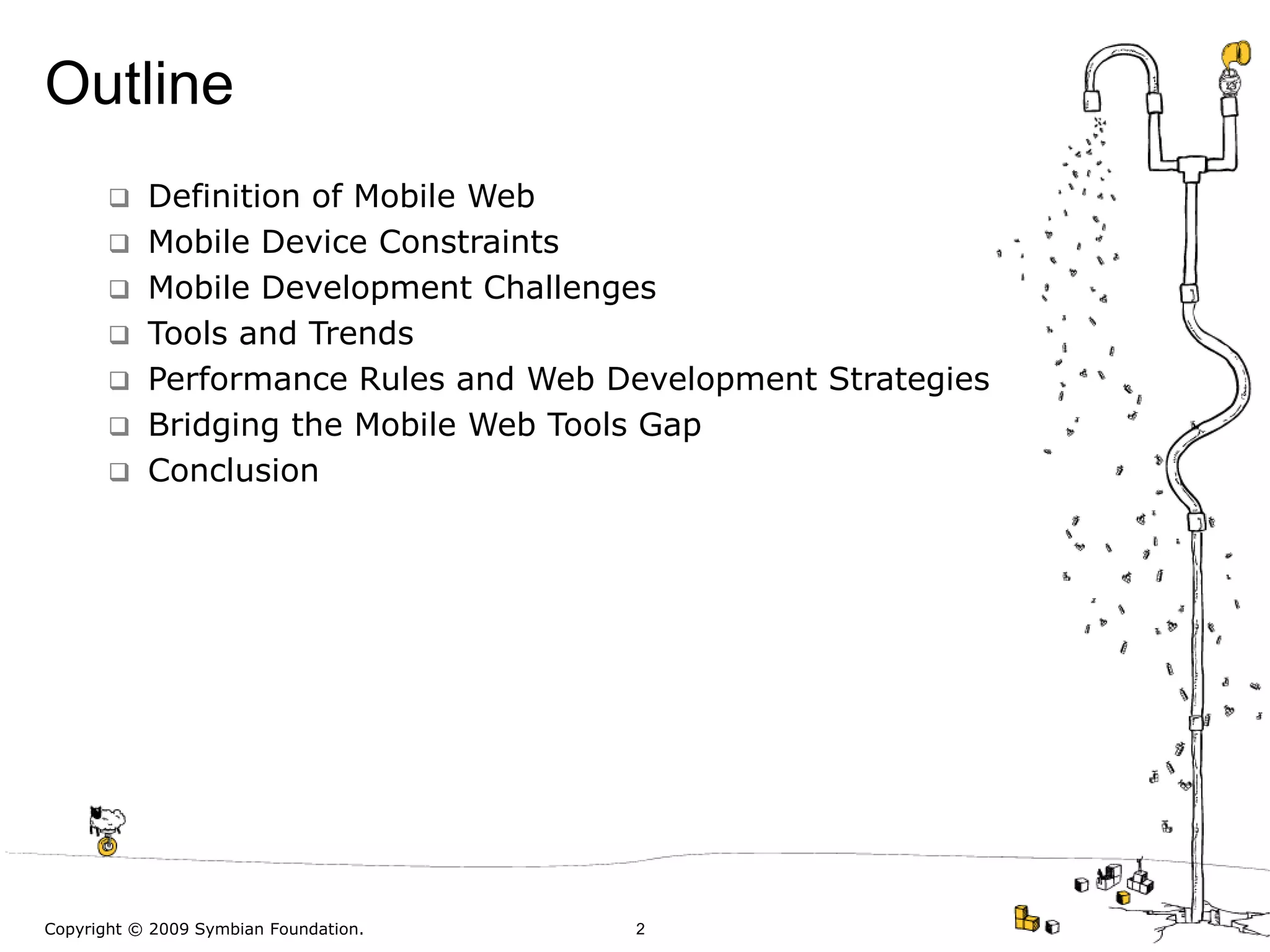 Outline

❑ Definition of Mobile Web
❑ Mobile Device Constraints
❑ Mobile Development Challenges
❑ Tools and Trends
❑ Performance Rules and Web Development Strategies
❑ Bridging the Mobile Web Tools Gap
❑ Conclusion

Copyright © 2009 Symbian Foundation.

2